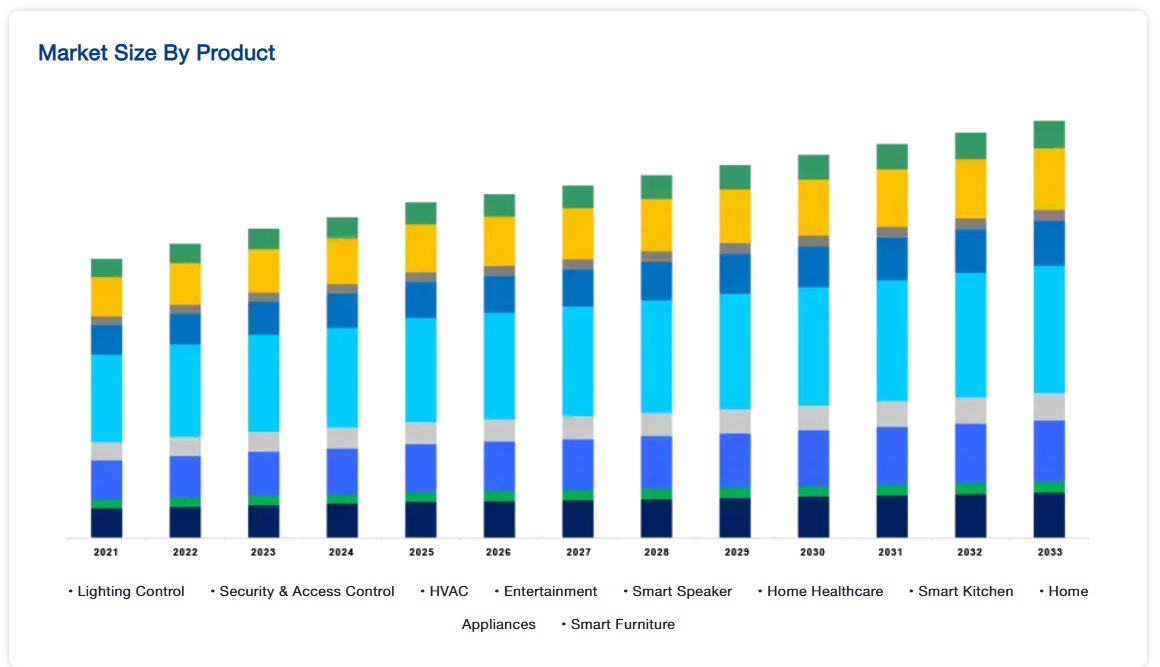 Market Size By Product

2021 2022 2023 2024 2025 2026 2027 2028 2029 2030 2031 2032 2033

• Lighting Control • Security & Access Control • HVAC • Entertainment • Smart Speaker • Home Healthcare • Smart Kitchen • Home Appliances • Smart Furniture